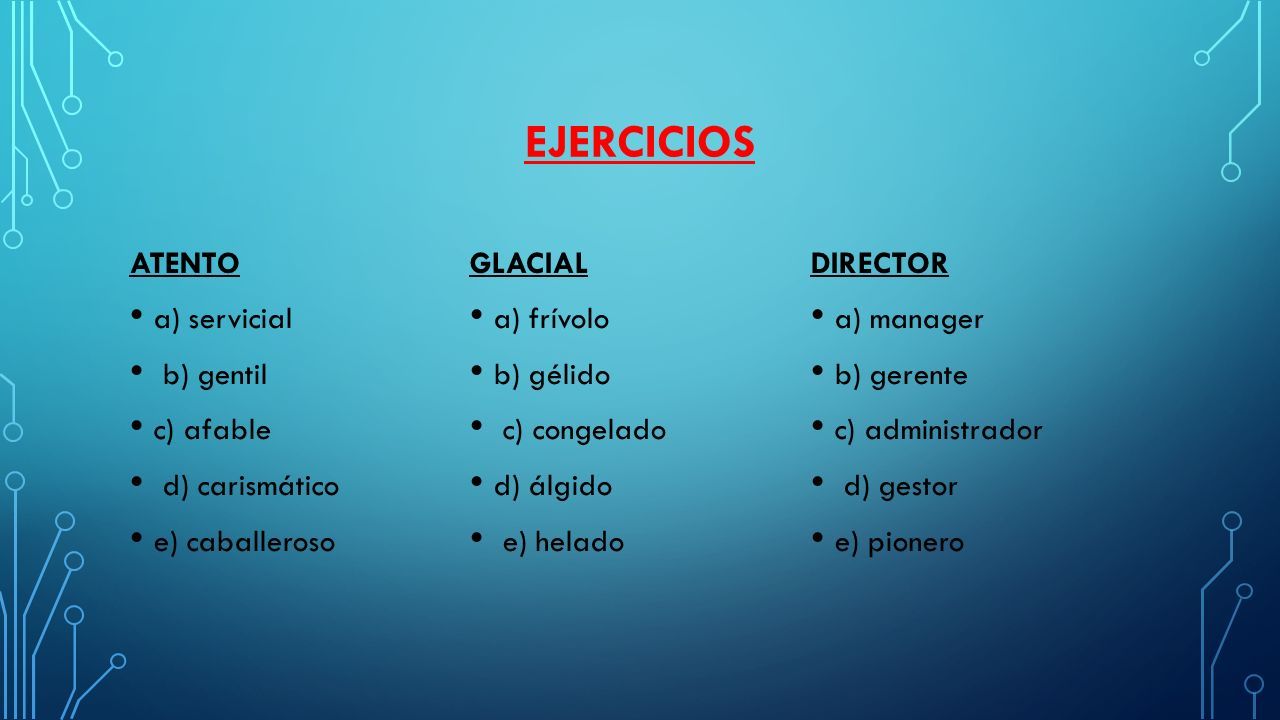 EJERCICIOS

ATENTO
• a) servicial
• b) gentil
• c) afable
• d) carismático
• e) caballeroso

GLACIAL
• a) frívolo
• b) gélido
• c) congelado
• d) álgido
• e) helado

DIRECTOR
• a) manager
• b) gerente
• c) administrador
• d) gestor
• e) pionero